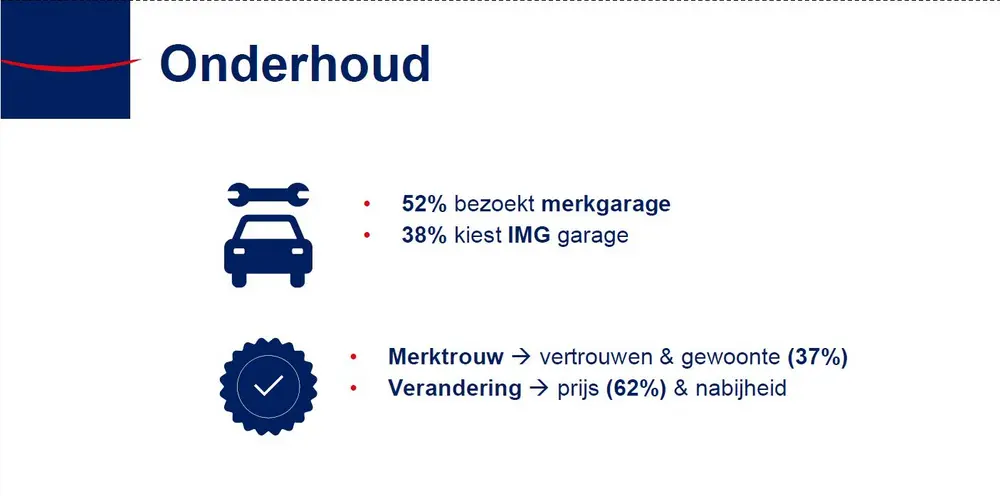 Onderhoud

• 52% bezoekt merkgarage
• 38% kiest IMG garage

• Merktrouw → vertrouwen & gewoonte (37%)
• Verandering → prijs (62%) & nabijheid